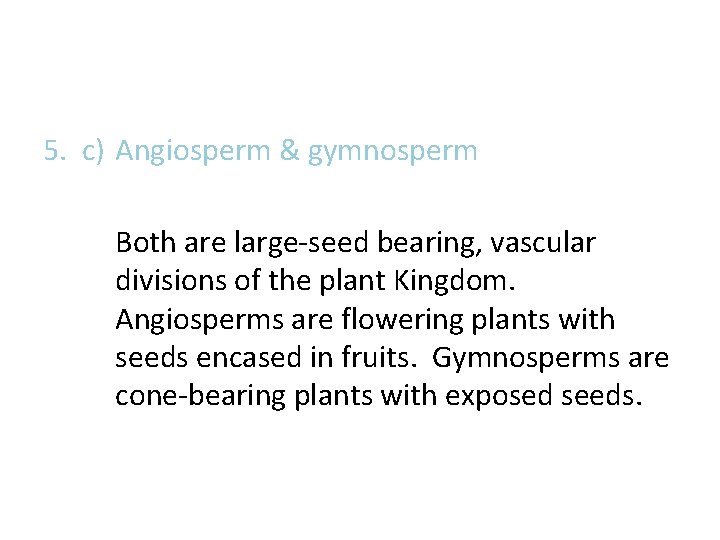 5. c) Angiosperm & gymnosperm

Both are large-seed bearing, vascular divisions of the plant Kingdom. Angiosperms are flowering plants with seeds encased in fruits. Gymnosperms are cone-bearing plants with exposed seeds.